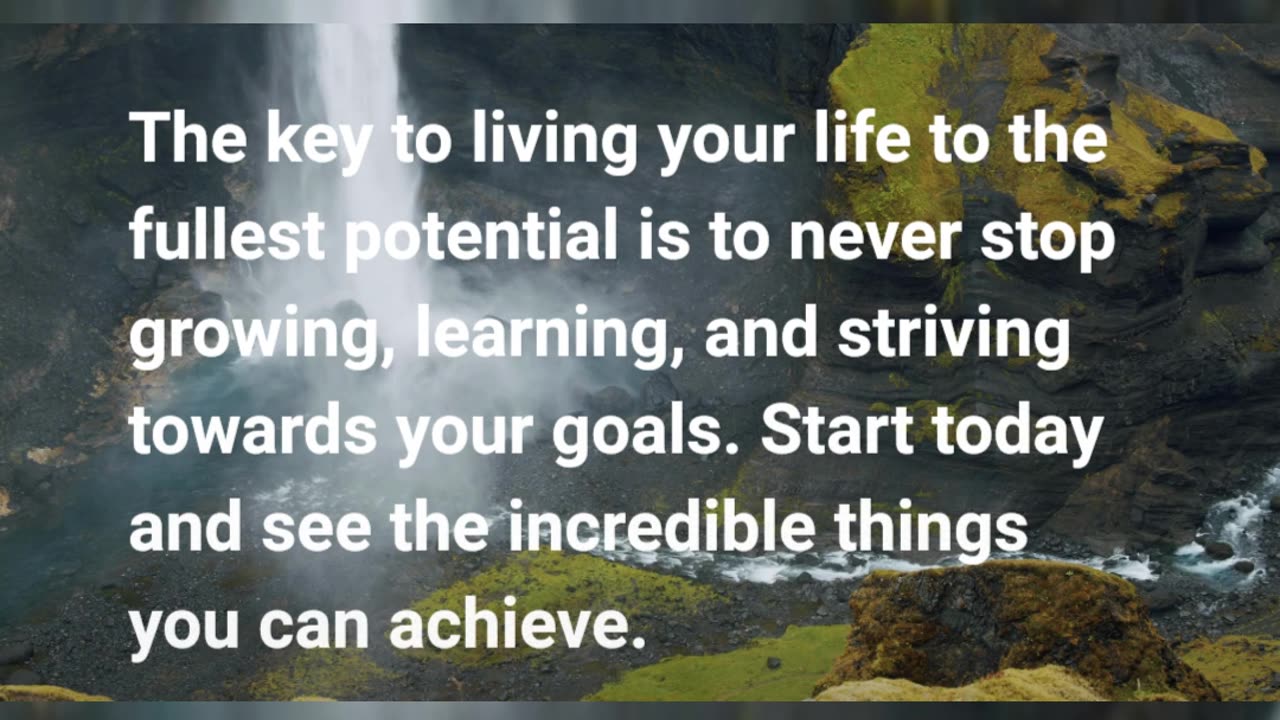 The key to living your life to the fullest potential is to never stop growing, learning, and striving towards your goals. Start today and see the incredible things you can achieve.